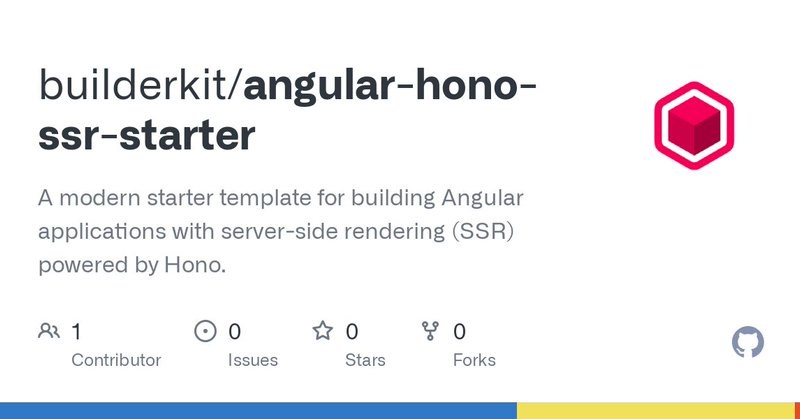 builderkit/angular-hono-ssr-starter

A modern starter template for building Angular applications with server-side rendering (SSR) powered by Hono.

1 Contributor

0 Issues

0 Stars

0 Forks